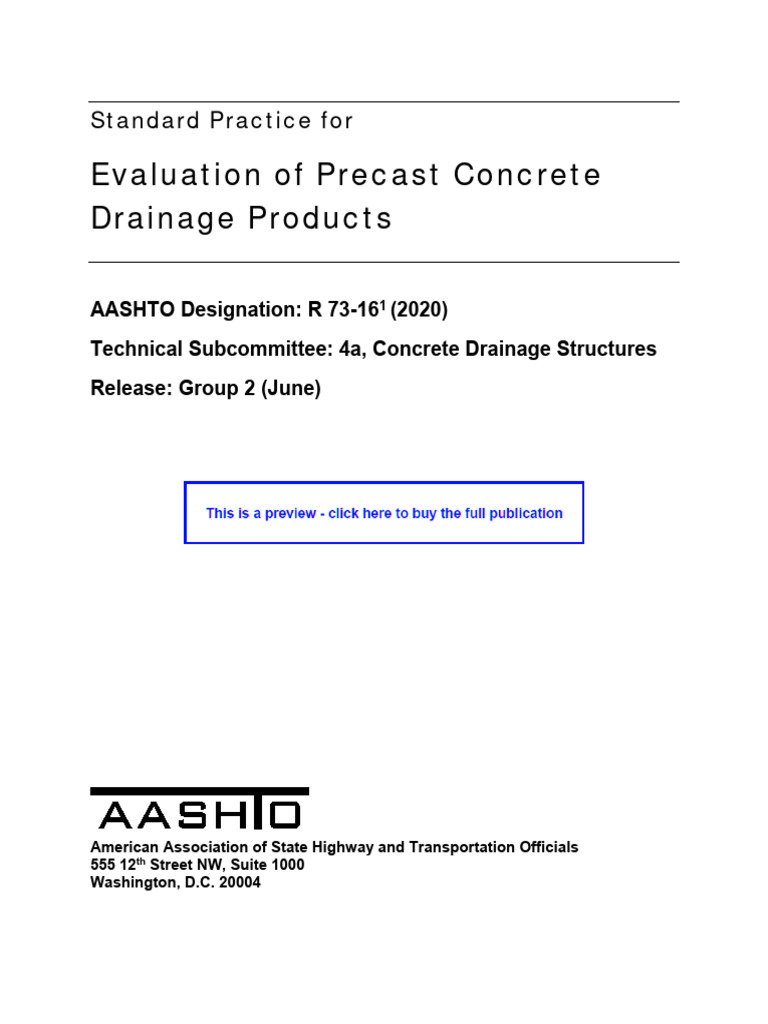 Standard Practice for

Evaluation of Precast Concrete Drainage Products

AASHTO Designation: R 73-16$^1$ (2020)

Technical Subcommittee: 4a, Concrete Drainage Structures

Release: Group 2 (June)

This is a preview - click here to buy the full publication

AASHTO

American Association of State Highway and Transportation Officials
555 12$^{th}$ Street NW, Suite 1000
Washington, D.C. 20004